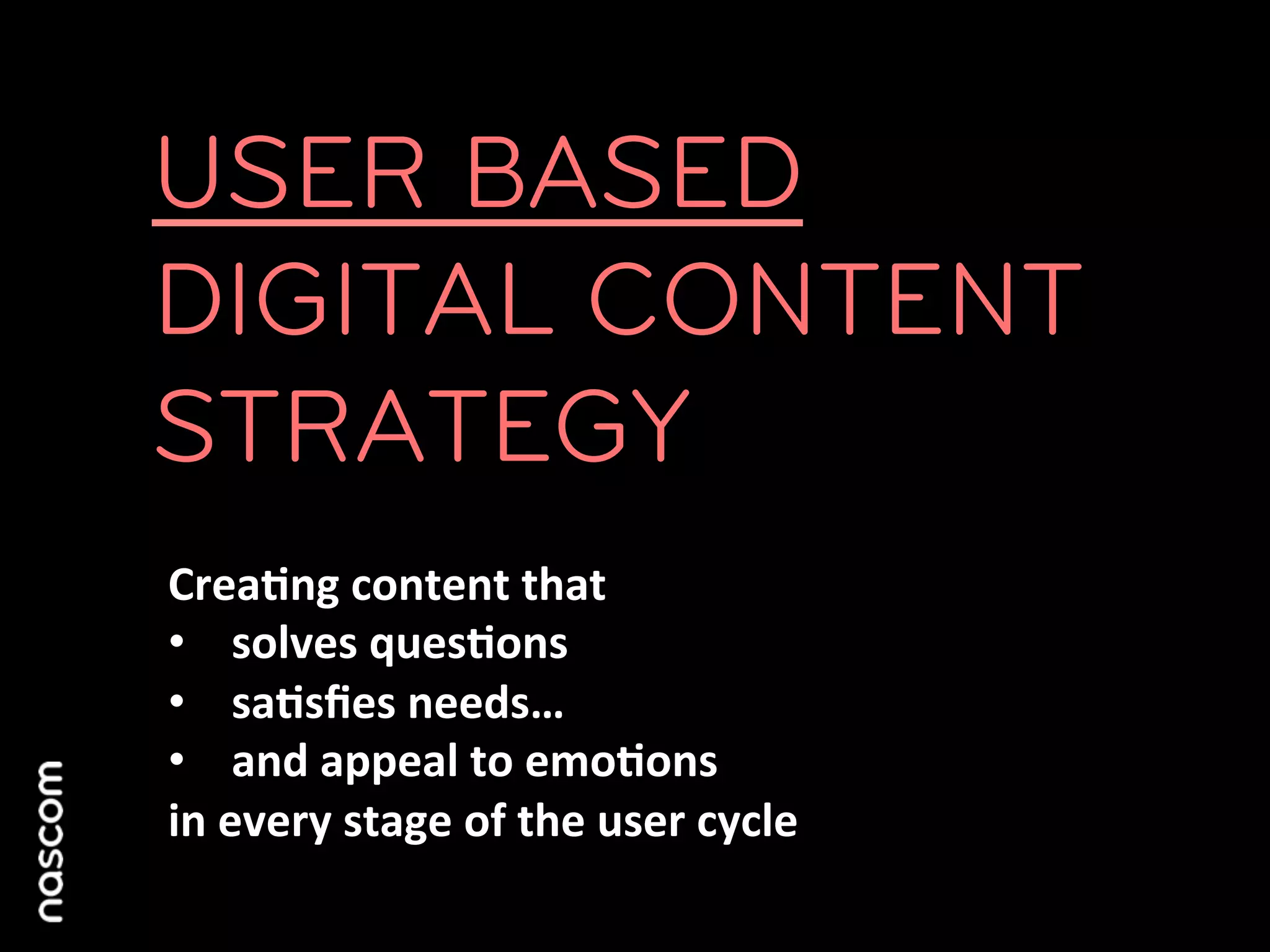 USER BASED DIGITAL CONTENT STRATEGY

Creating content that
• solves questions
• satisfies needs…
• and appeal to emotions
in every stage of the user cycle

nascom